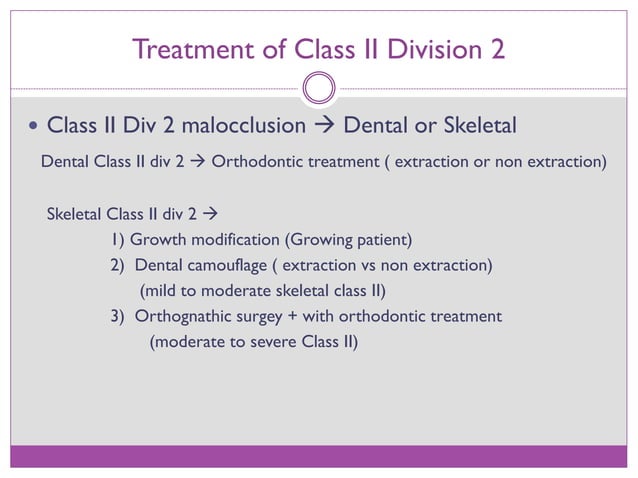 Treatment of Class II Division 2

• Class II Div 2 malocclusion → Dental or Skeletal

Dental Class II div 2 → Orthodontic treatment ( extraction or non extraction)

Skeletal Class II div 2 →

1) Growth modification (Growing patient)

2) Dental camouflage ( extraction vs non extraction) (mild to moderate skeletal class II)

3) Orthognathic surgey + with orthodontic treatment (moderate to severe Class II)